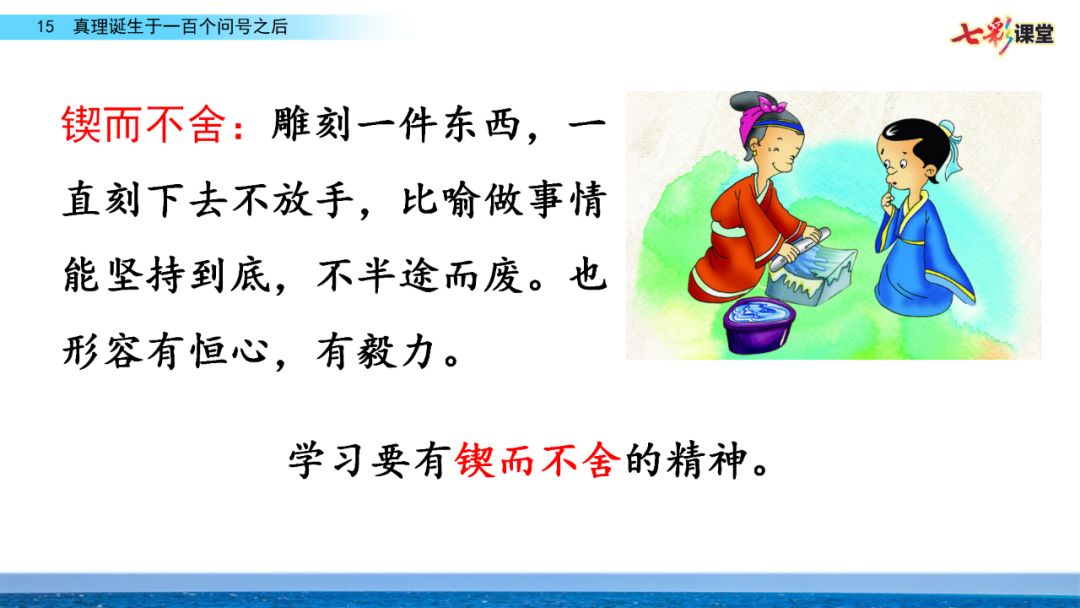 15 真理诞生于一百个问号之后

七彩课堂

锲而不舍：雕刻一件东西，一直刻下去不放手，比喻做事情能坚持到底，不半途而废。也形容有恒心，有毅力。

学习要有锲而不舍的精神。